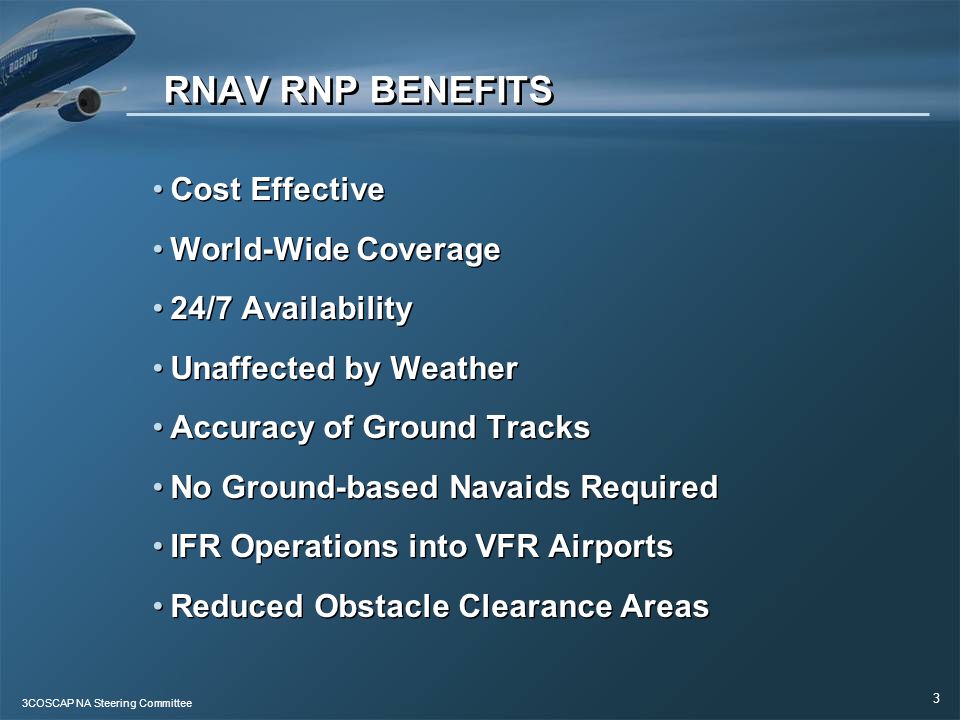 BOEING

RNAV RNP BENEFITS

• Cost Effective

• World-Wide Coverage

• 24/7 Availability

• Unaffected by Weather

• Accuracy of Ground Tracks

• No Ground-based Navaids Required

• IFR Operations into VFR Airports

• Reduced Obstacle Clearance Areas

3COSCAP NA Steering Committee

3